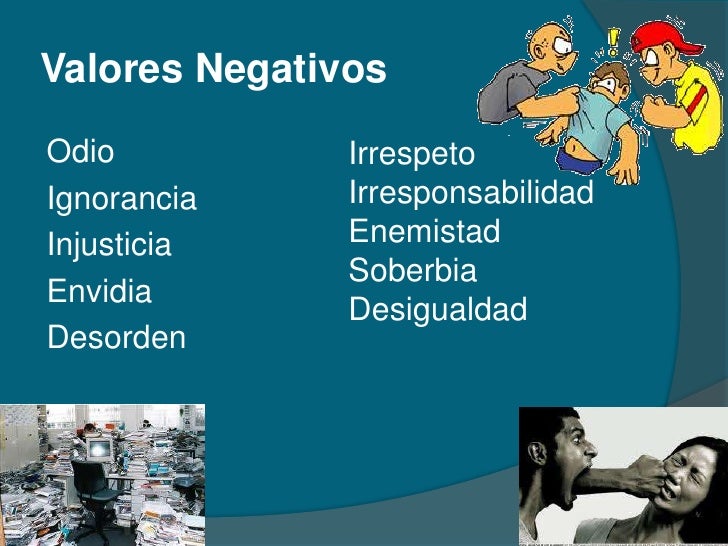 Valores Negativos

Odio
Ignorancia
Injusticia
Envidia
Desorden

Irrespeto
Irresponsabilidad
Enemistad
Soberbia
Desigualdad